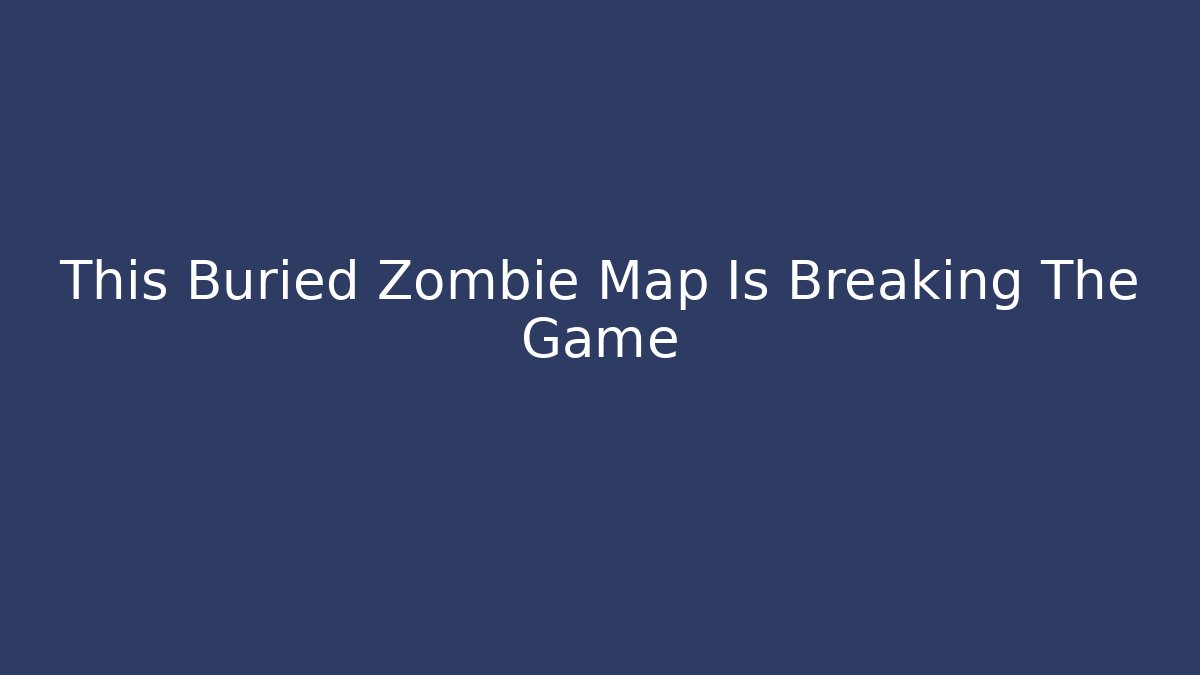 This Buried Zombie Map Is Breaking The Game